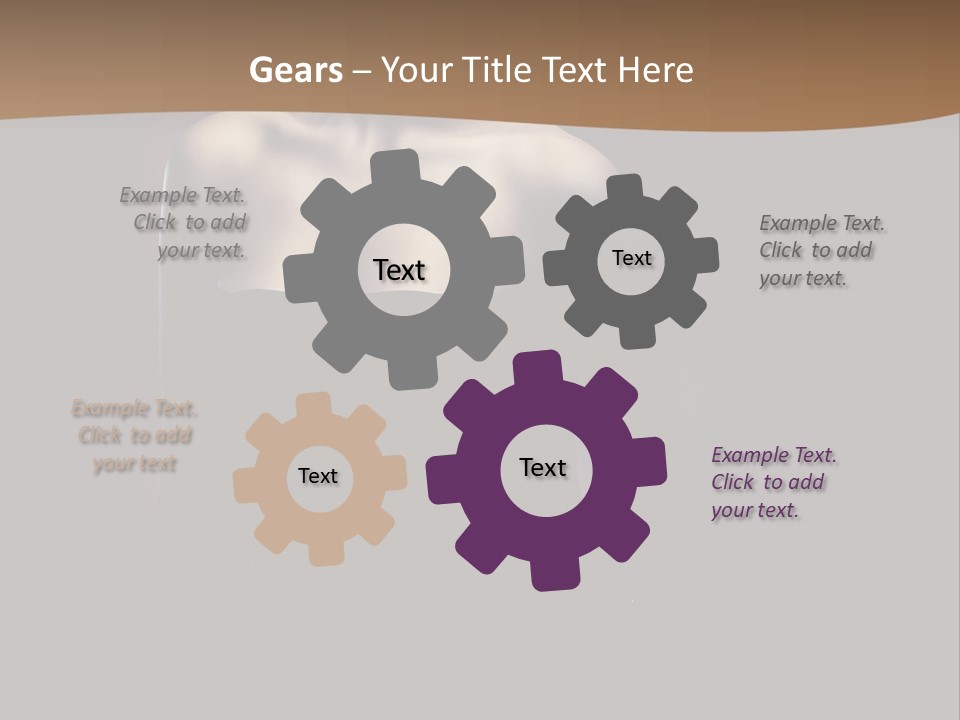 Gears – Your Title Text Here

Example Text. Click to add your text.

Text

Text

Example Text. Click to add your text.

Example Text. Click to add your text

Text

Text

Example Text. Click to add your text.